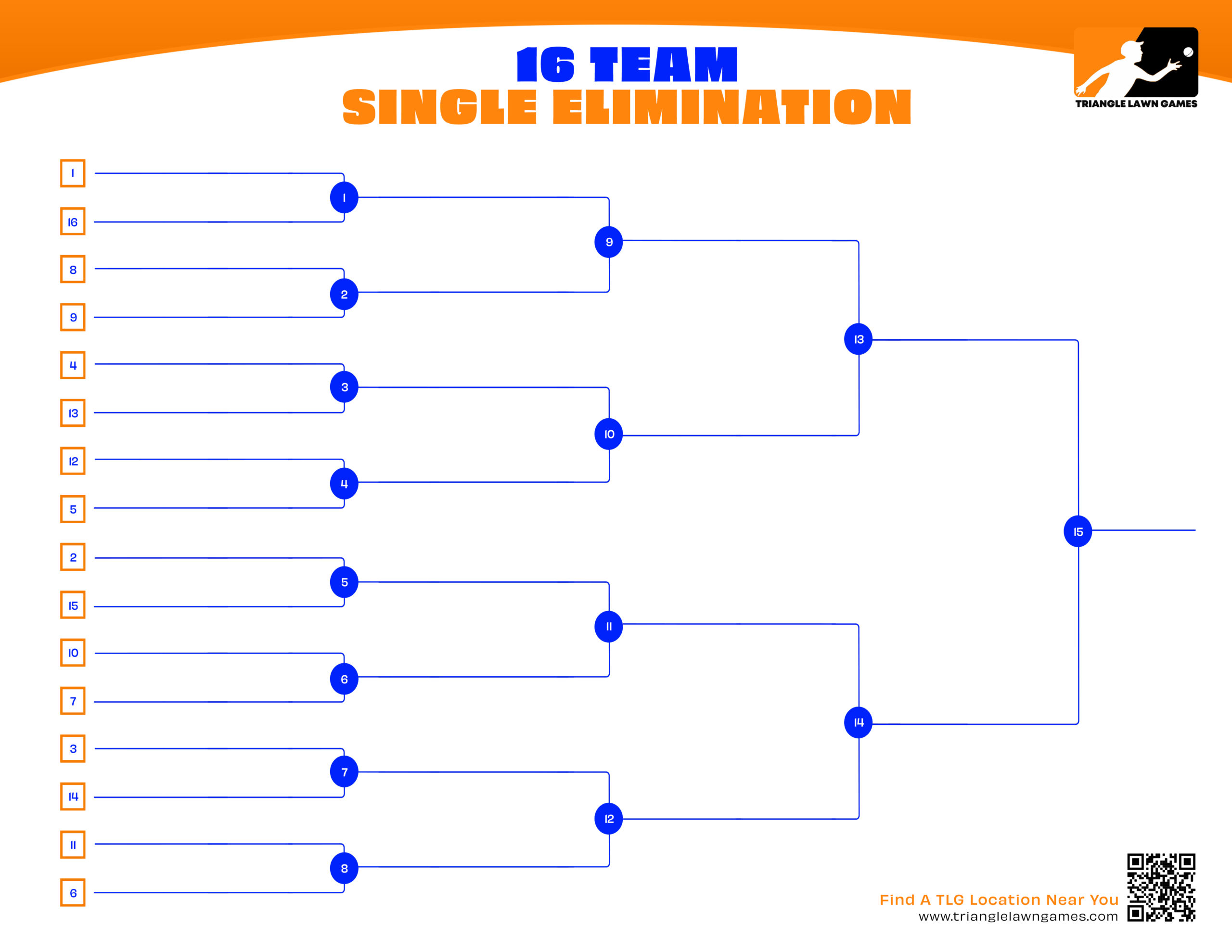 16 TEAM
SINGLE ELIMINATION

TRIANGLE LAWN GAMES

1
16
8
9
4
13
12
5
2
15
10
7
3
14
11
6

1
2
3
4
5
6
7
8

9
10
11
12

13
14

15

Find A TLG Location Near You
www.trianglelawngames.com